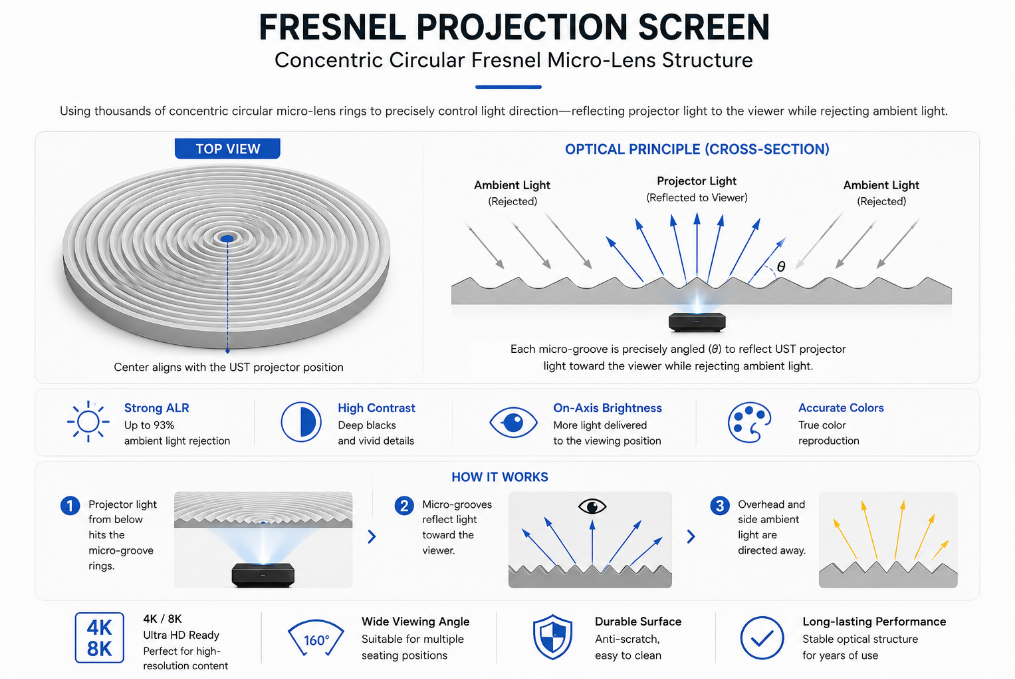 FRESNEL PROJECTION SCREEN

Concentric Circular Fresnel Micro-Lens Structure

Using thousands of concentric circular micro-lens rings to precisely control light direction—reflecting projector light to the viewer while rejecting ambient light.

TOP VIEW

Center aligns with the UST projector position

OPTICAL PRINCIPLE (CROSS-SECTION)

Ambient Light (Rejected)

Projector Light (Reflected to Viewer)

Ambient Light (Rejected)

$\theta$

Each micro-groove is precisely angled ($\theta$) to reflect UST projector light toward the viewer while rejecting ambient light.

Strong ALR
Up to 93% ambient light rejection

High Contrast
Deep blacks and vivid details

On-Axis Brightness
More light delivered to the viewing position

Accurate Colors
True color reproduction

HOW IT WORKS

1 Projector light from below hits the micro-groove rings.

2 Micro-grooves reflect light toward the viewer.

3 Overhead and side ambient light are directed away.

4K 8K
4K / 8K
Ultra HD Ready
Perfect for high-resolution content

160°
Wide Viewing Angle
Suitable for multiple seating positions

Durable Surface
Anti-scratch, easy to clean

Long-lasting Performance
Stable optical structure for years of use